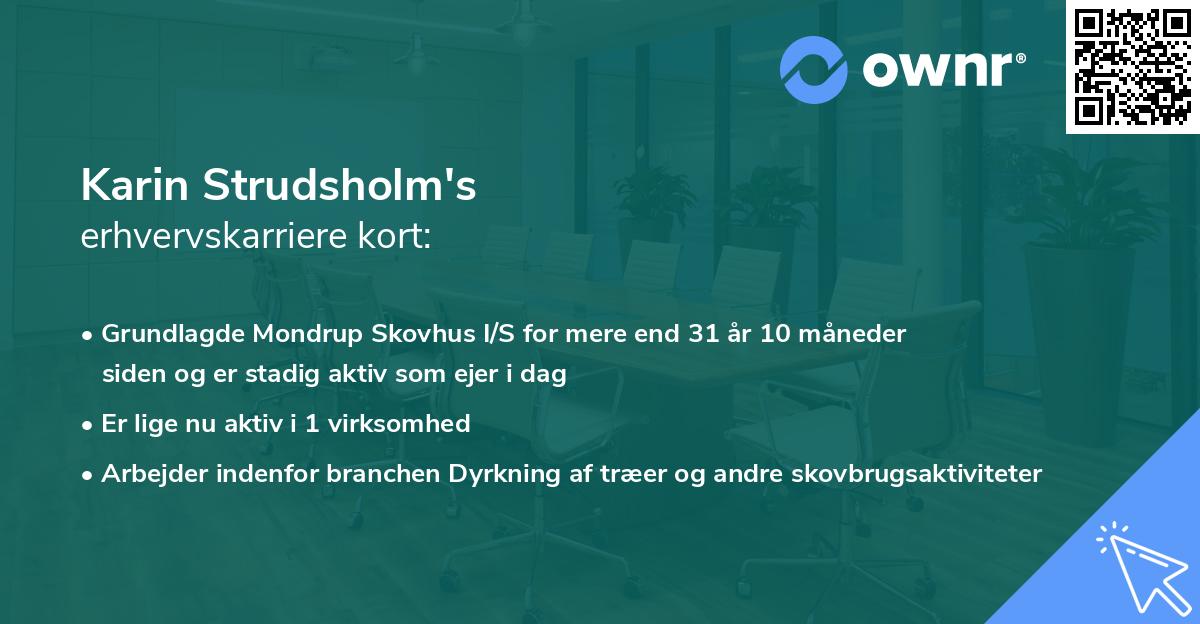 ownr®

Karin Strudsholm's
erhvervskarriere kort:

• Grundlagde Mondrup Skovhus I/S for mere end 31 år 10 måneder siden og er stadig aktiv som ejer i dag
• Er lige nu aktiv i 1 virksomhed
• Arbejder indenfor branchen Dyrkning af træer og andre skovbrugsaktiviteter